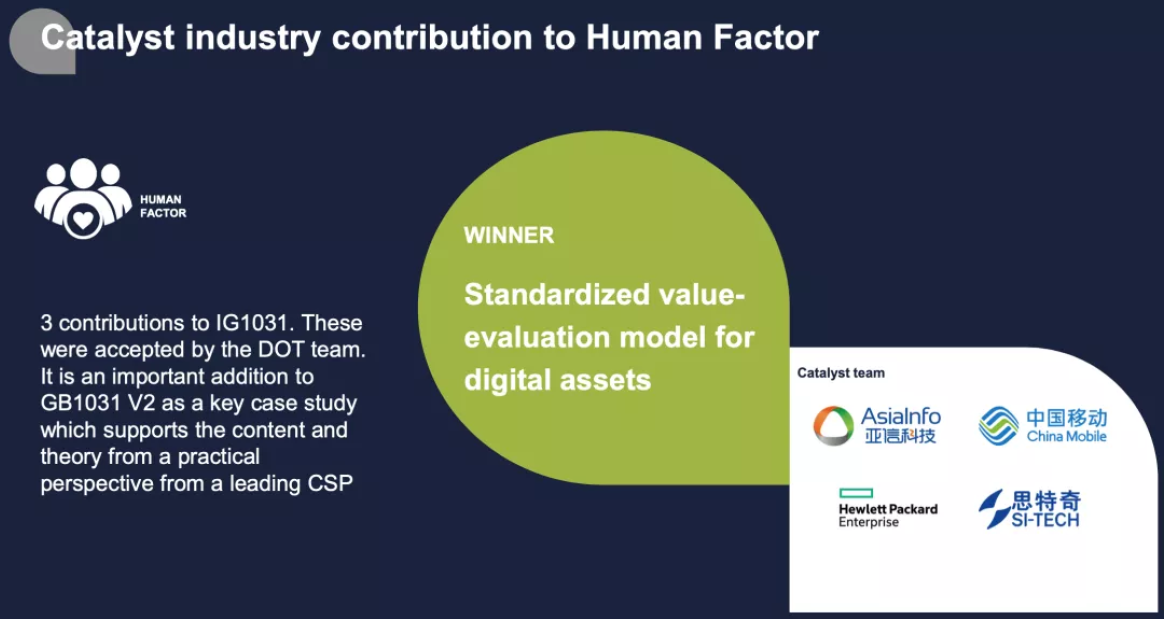 Catalyst industry contribution to Human Factor

HUMAN FACTOR

3 contributions to IG1031. These were accepted by the DOT team. It is an important addition to GB1031 V2 as a key case study which supports the content and theory from a practical perspective from a leading CSP

WINNER

Standardized value-evaluation model for digital assets

Catalyst team

AsiaInfo 亚信科技

中国移动 China Mobile

Hewlett Packard Enterprise

思特奇 SI-TECH